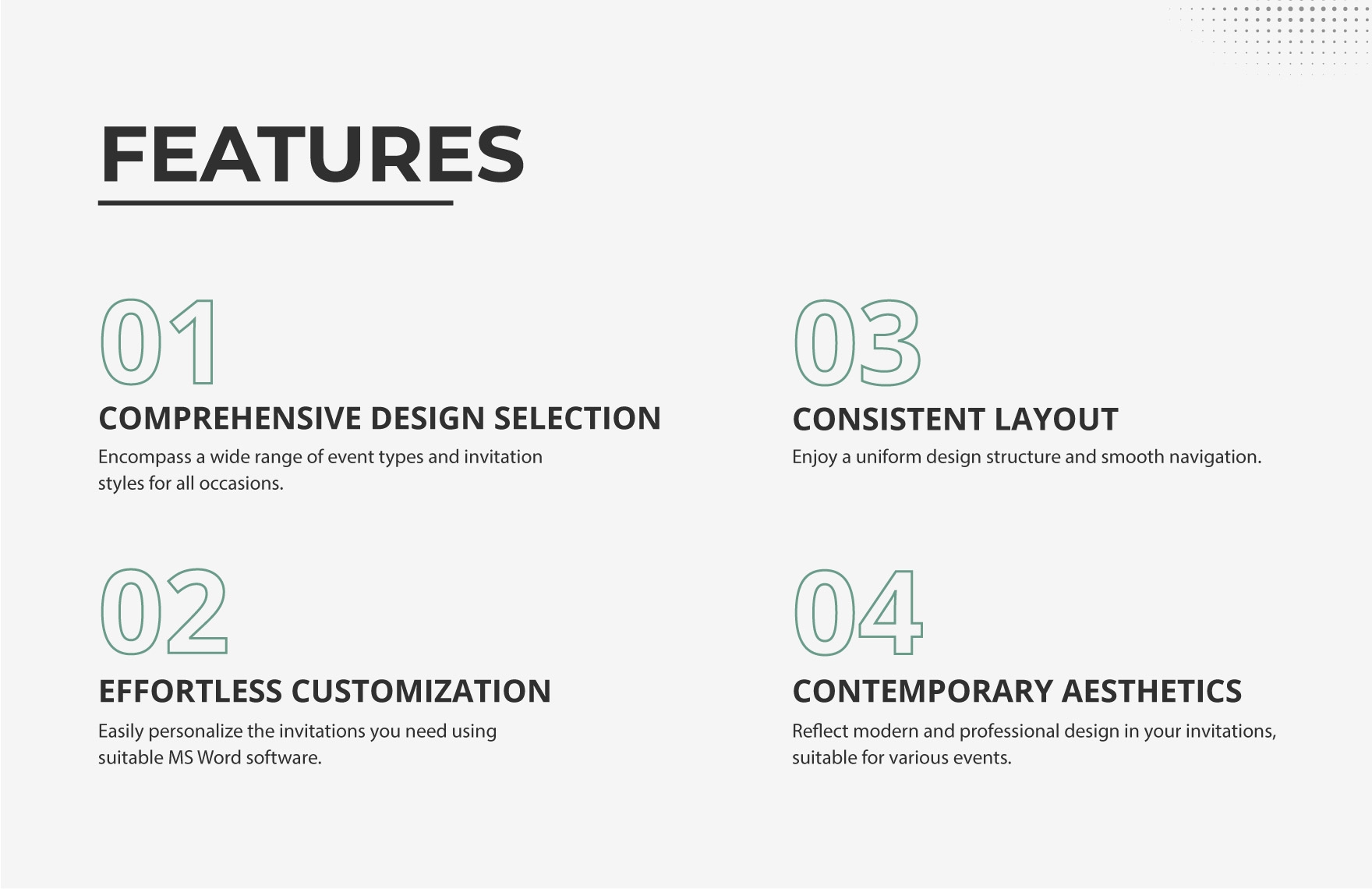 FEATURES

01
COMPREHENSIVE DESIGN SELECTION
Encompass a wide range of event types and invitation styles for all occasions.

02
EFFORTLESS CUSTOMIZATION
Easily personalize the invitations you need using suitable MS Word software.

03
CONSISTENT LAYOUT
Enjoy a uniform design structure and smooth navigation.

04
CONTEMPORARY AESTHETICS
Reflect modern and professional design in your invitations, suitable for various events.